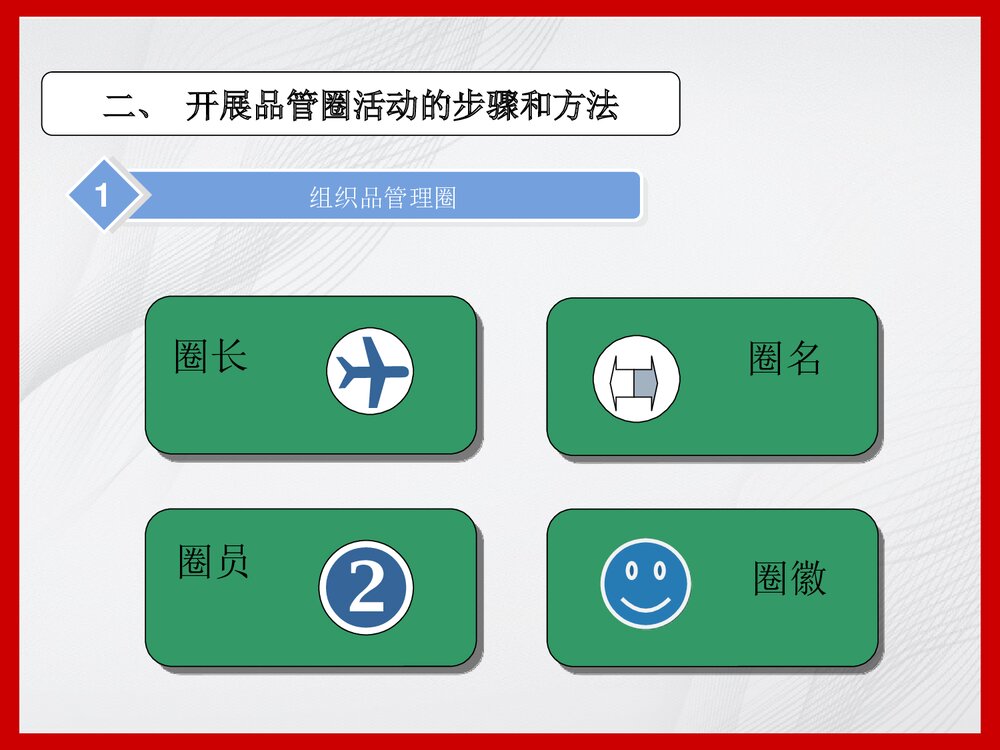 二、 开展品管圈活动的步骤和方法

1

组织品管理圈

圈长

圈名

圈员

2

圈徽